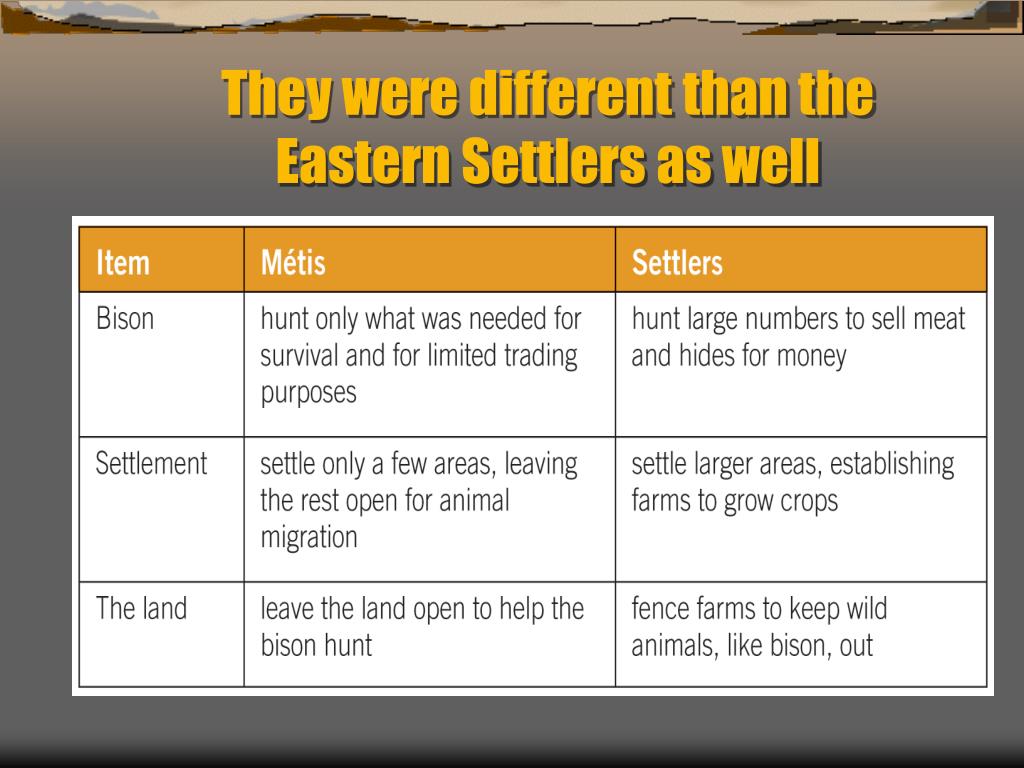 They were different than the Eastern Settlers as well

| Item | Métis | Settlers |
|---|---|---|
| Bison | hunt only what was needed for survival and for limited trading purposes | hunt large numbers to sell meat and hides for money |
| Settlement | settle only a few areas, leaving the rest open for animal migration | settle larger areas, establishing farms to grow crops |
| The land | leave the land open to help the bison hunt | fence farms to keep wild animals, like bison, out |